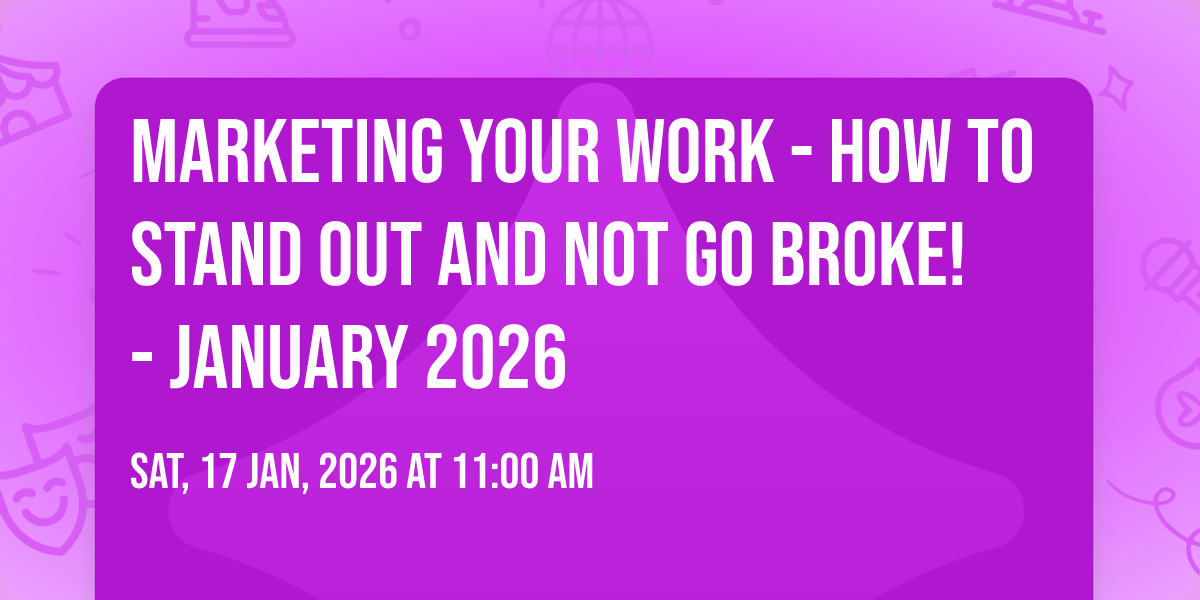 MARKETING YOUR WORK - HOW TO STAND OUT AND NOT GO BROKE! - JANUARY 2026

SAT, 17 JAN, 2026 AT 11:00 AM